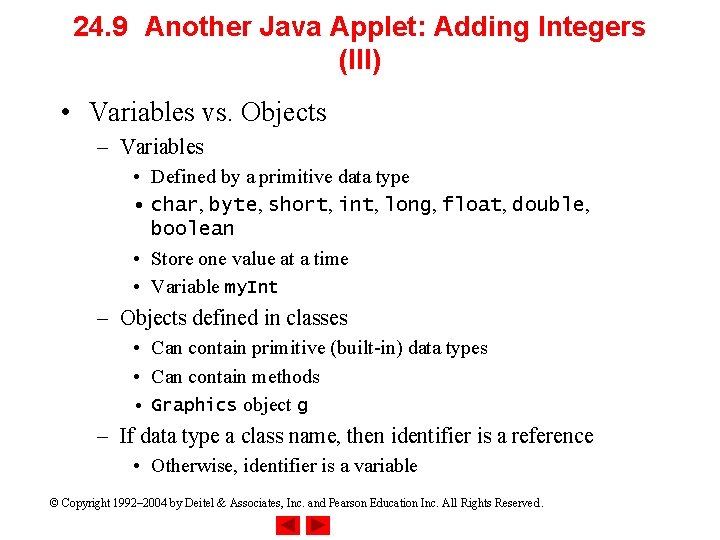 24.9 Another Java Applet: Adding Integers (III)

• Variables vs. Objects
– Variables
• Defined by a primitive data type
• char, byte, short, int, long, float, double, boolean
• Store one value at a time
• Variable myInt
– Objects defined in classes
• Can contain primitive (built-in) data types
• Can contain methods
• Graphics object g
– If data type a class name, then identifier is a reference
• Otherwise, identifier is a variable

© Copyright 1992–2004 by Deitel & Associates, Inc. and Pearson Education Inc. All Rights Reserved.